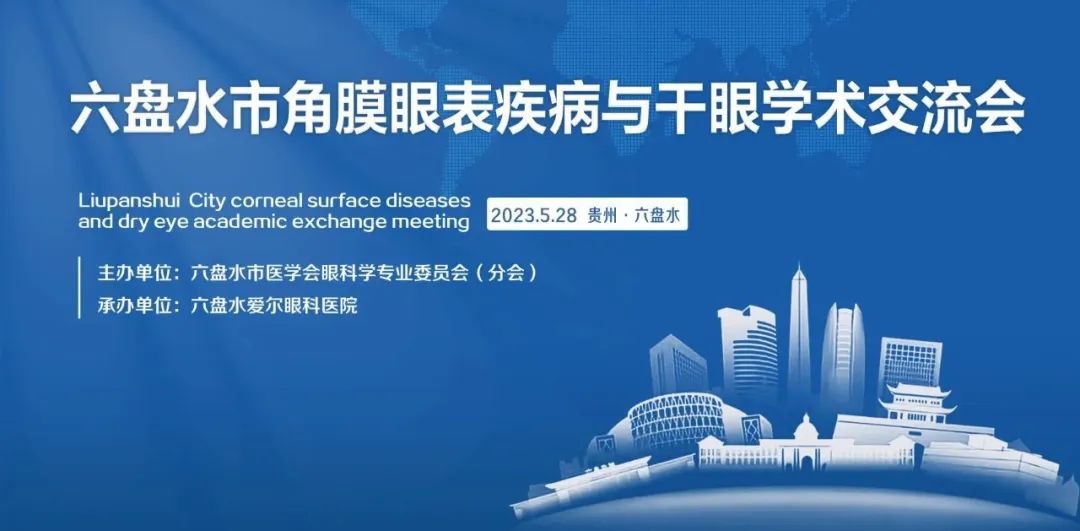 六盘水市角膜眼表疾病与干眼学术交流会

Liupanshui City corneal surface diseases and dry eye academic exchange meeting

2023.5.28 贵州 · 六盘水

主办单位：六盘水市医学会眼科学专业委员会（分会）
承办单位：六盘水爱尔眼科医院